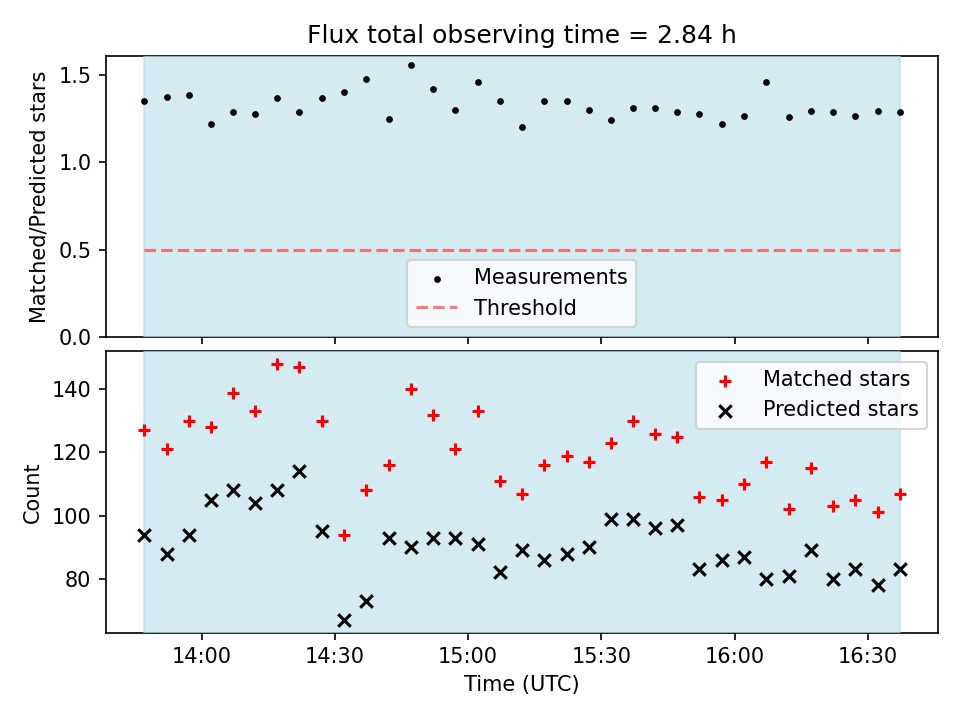 Flux total observing time = 2.84 h

Matched/Predicted stars

1.5
1.0
0.5
0.0

Measurements
Threshold

Count

140
120
100
80

Matched stars
Predicted stars

14:00
14:30
15:00
15:30
16:00
16:30

Time (UTC)